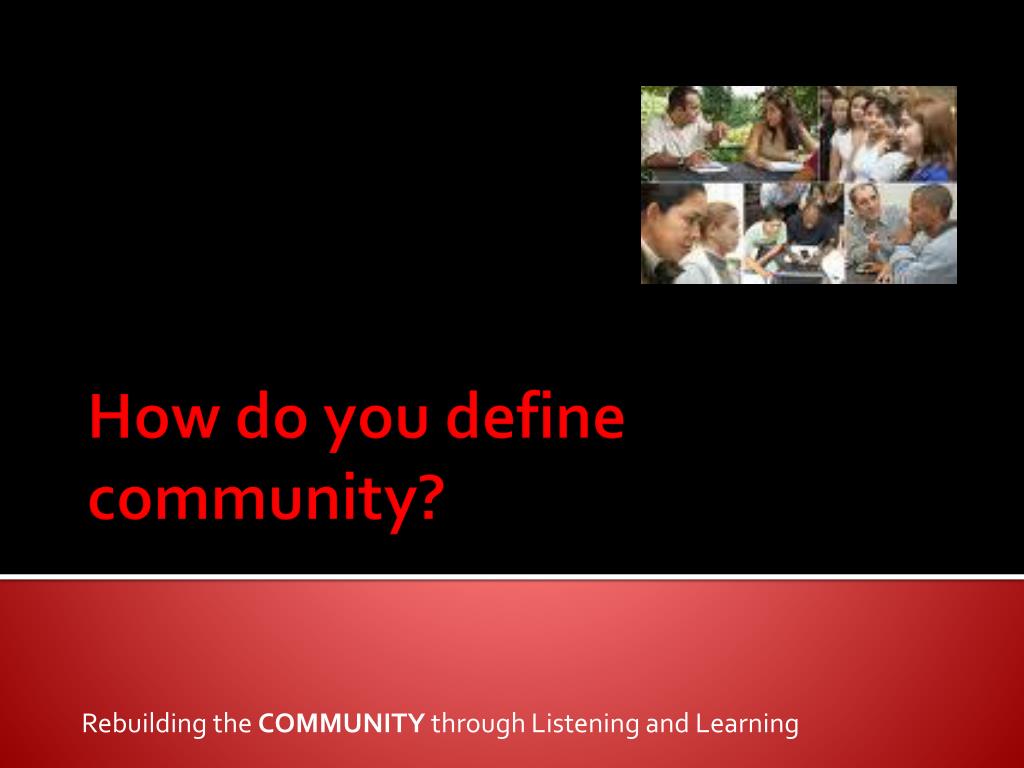 How do you define community?

Rebuilding the COMMUNITY through Listening and Learning